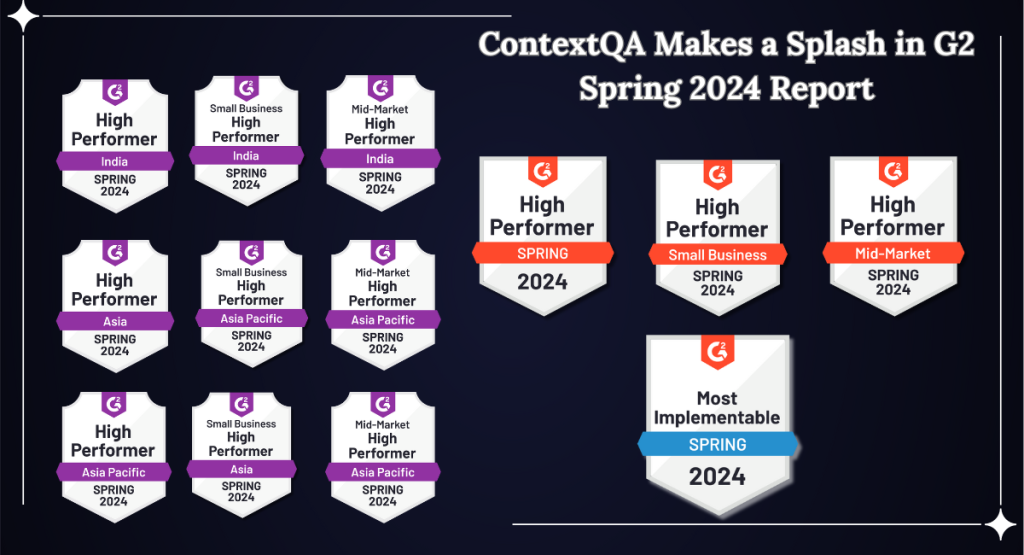 ContextQA Makes a Splash in G2 Spring 2024 Report

G2
High Performer
India
SPRING 2024

G2
Small Business
High Performer
India
SPRING 2024

G2
Mid-Market
High Performer
India
SPRING 2024

G2
High Performer
Asia
SPRING 2024

G2
Small Business
High Performer
Asia Pacific
SPRING 2024

G2
Mid-Market
High Performer
Asia Pacific
SPRING 2024

G2
High Performer
Asia Pacific
SPRING 2024

G2
Small Business
High Performer
Asia
SPRING 2024

G2
Mid-Market
High Performer
Asia Pacific
SPRING 2024

G2
High Performer
SPRING
2024

G2
High Performer
Small Business
SPRING 2024

G2
High Performer
Mid-Market
SPRING 2024

G2
Most Implementable
SPRING
2024